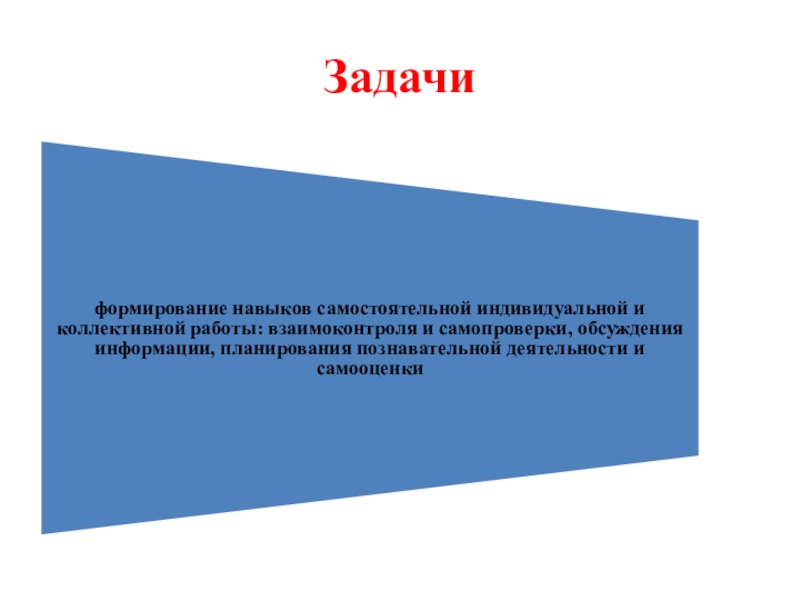 Задачи

формирование навыков самостоятельной индивидуальной и коллективной работы: взаимоконтроля и самопроверки, обсуждения информации, планирования познавательной деятельности и самооценки